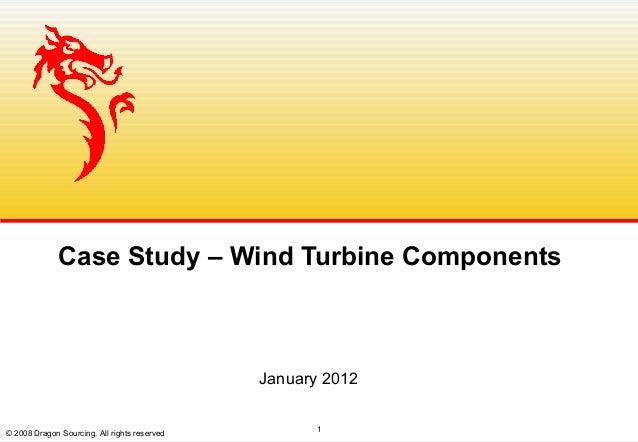 Case Study – Wind Turbine Components

January 2012

© 2008 Dragon Sourcing. All rights reserved

1